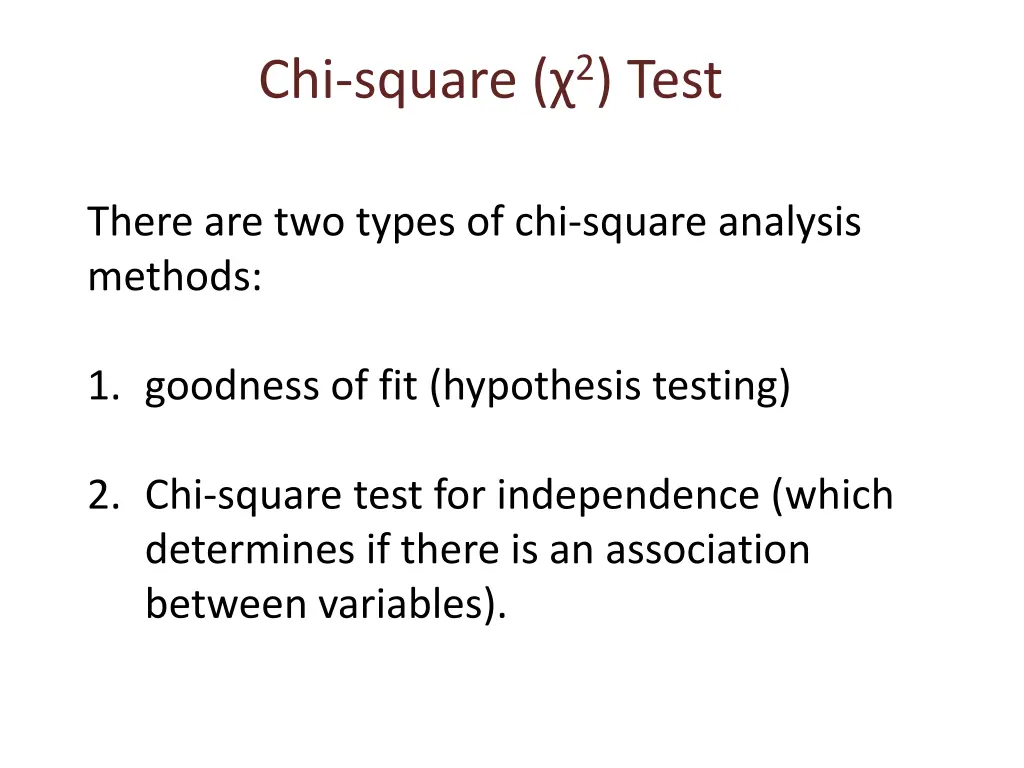 Chi-square ($\chi^2$) Test

There are two types of chi-square analysis methods:

1. goodness of fit (hypothesis testing)

2. Chi-square test for independence (which determines if there is an association between variables).